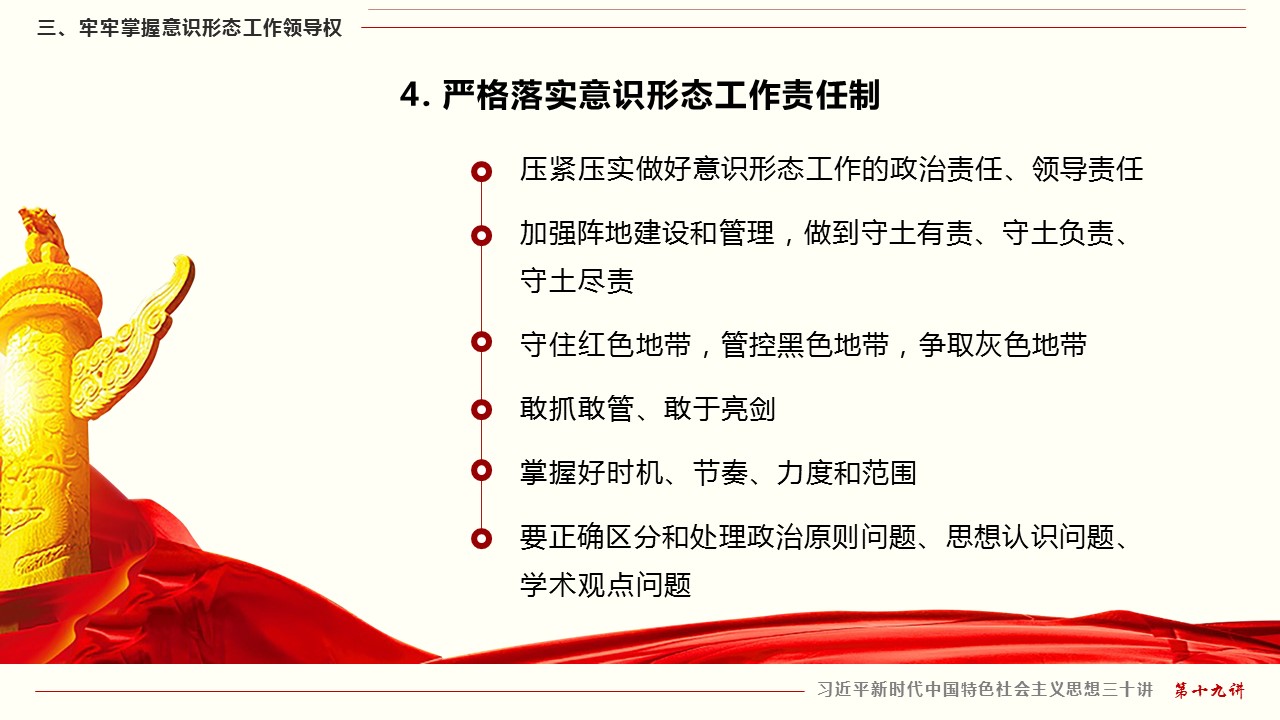 三、牢牢掌握意识形态工作领导权

4. 严格落实意识形态工作责任制

压紧压实做好意识形态工作的政治责任、领导责任

加强阵地建设和管理，做到守土有责、守土负责、守土尽责

守住红色地带，管控黑色地带，争取灰色地带

敢抓敢管、敢于亮剑

掌握好时机、节奏、力度和范围

要正确区分和处理政治原则问题、思想认识问题、学术观点问题

习近平新时代中国特色社会主义思想三十讲 第十九讲